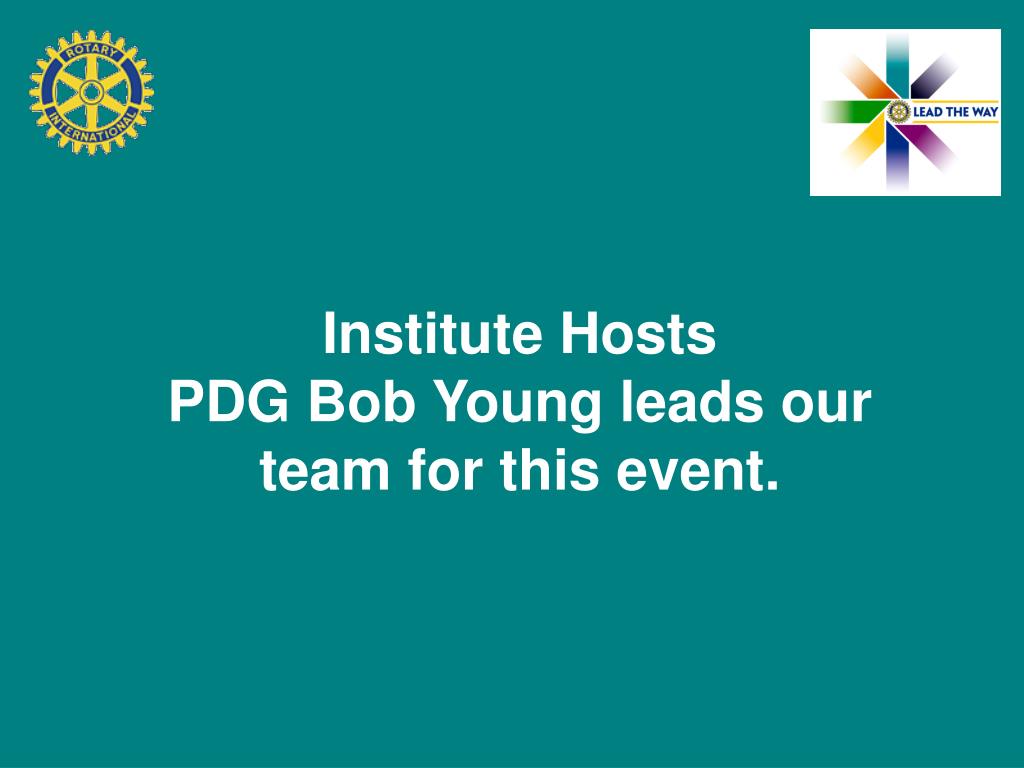 ROTARY INTERNATIONAL

LEAD THE WAY

Institute Hosts
PDG Bob Young leads our team for this event.